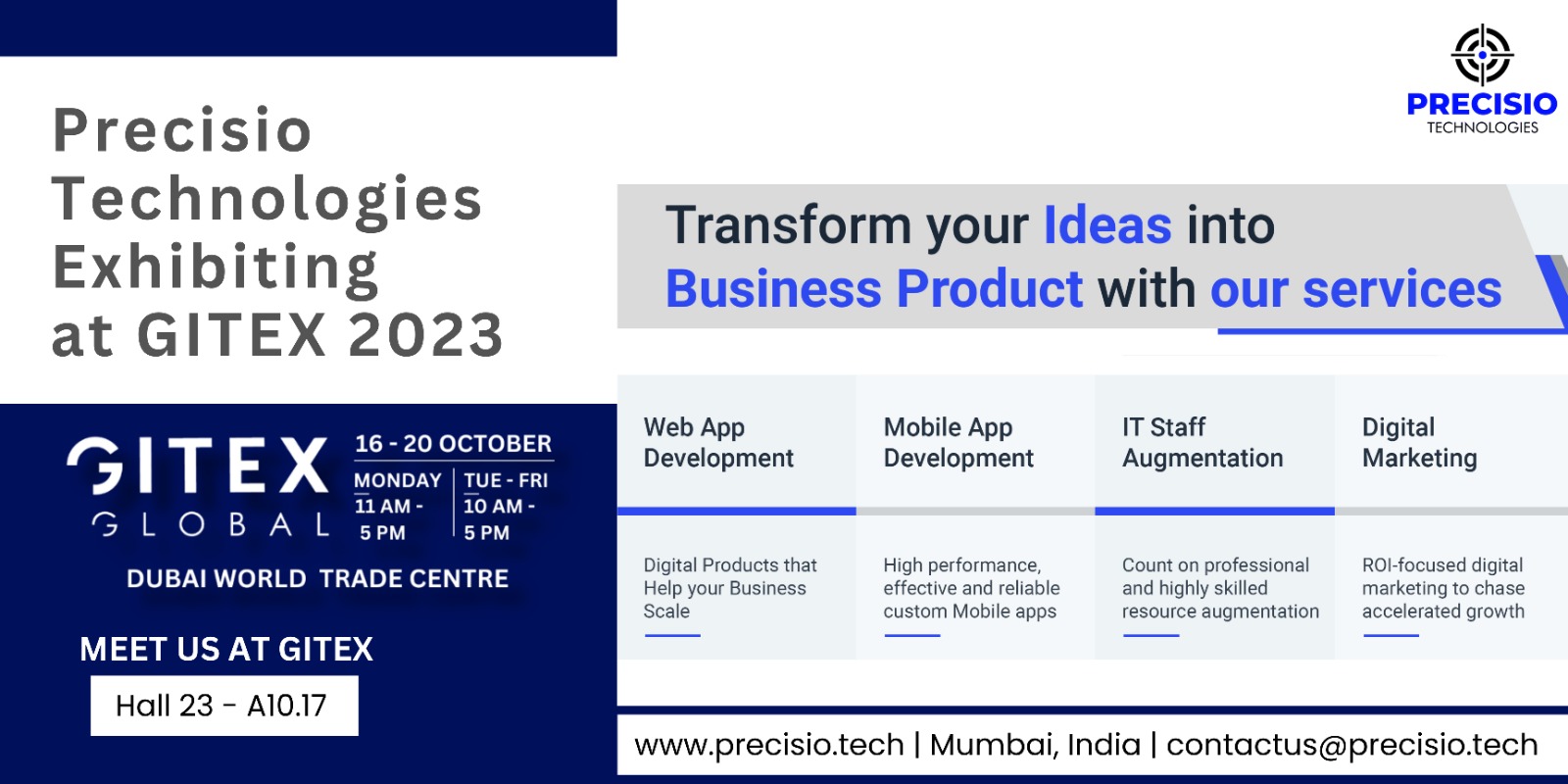 Precisio Technologies Exhibiting at GITEX 2023

GITEX
GLOBAL

16 - 20 OCTOBER

MONDAY
11 AM - 5 PM

TUE - FRI
10 AM - 5 PM

DUBAI WORLD TRADE CENTRE

MEET US AT GITEX

Hall 23 - A10.17

PRECISIO
TECHNOLOGIES

Transform your Ideas into Business Product with our services

Web App Development

Digital Products that Help your Business Scale

Mobile App Development

High performance, effective and reliable custom Mobile apps

IT Staff Augmentation

Count on professional and highly skilled resource augmentation

Digital Marketing

ROI-focused digital marketing to chase accelerated growth

www.precisio.tech | Mumbai, India | contactus@precisio.tech